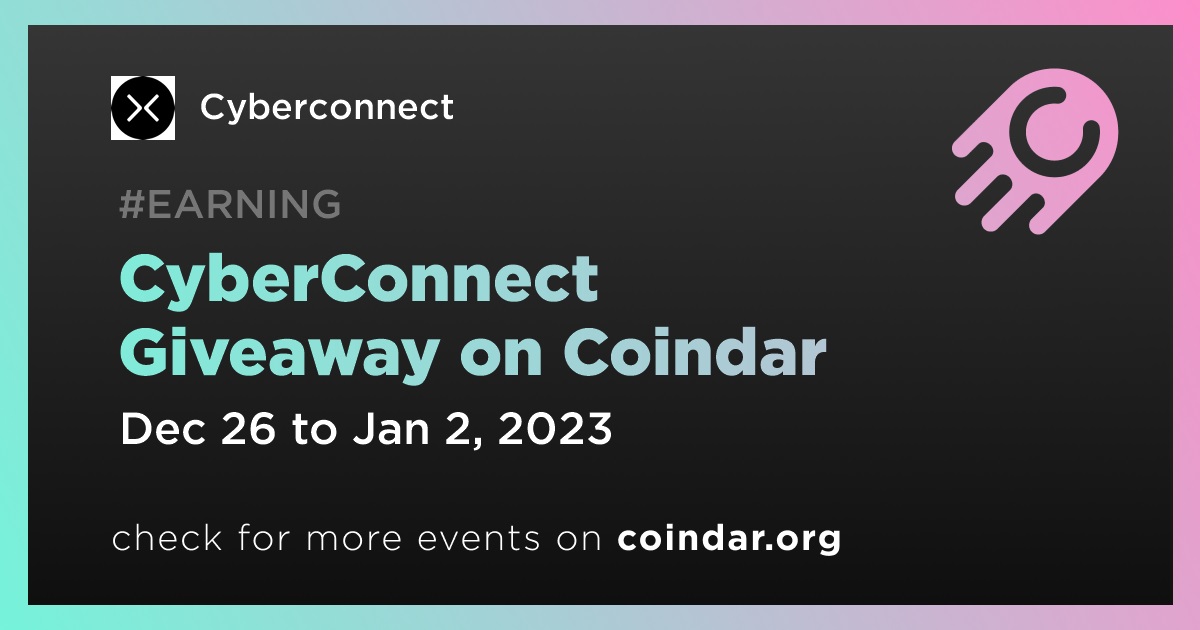 Cyberconnect

#EARNING

CyberConnect Giveaway on Coindar

Dec 26 to Jan 2, 2023

check for more events on coindar.org